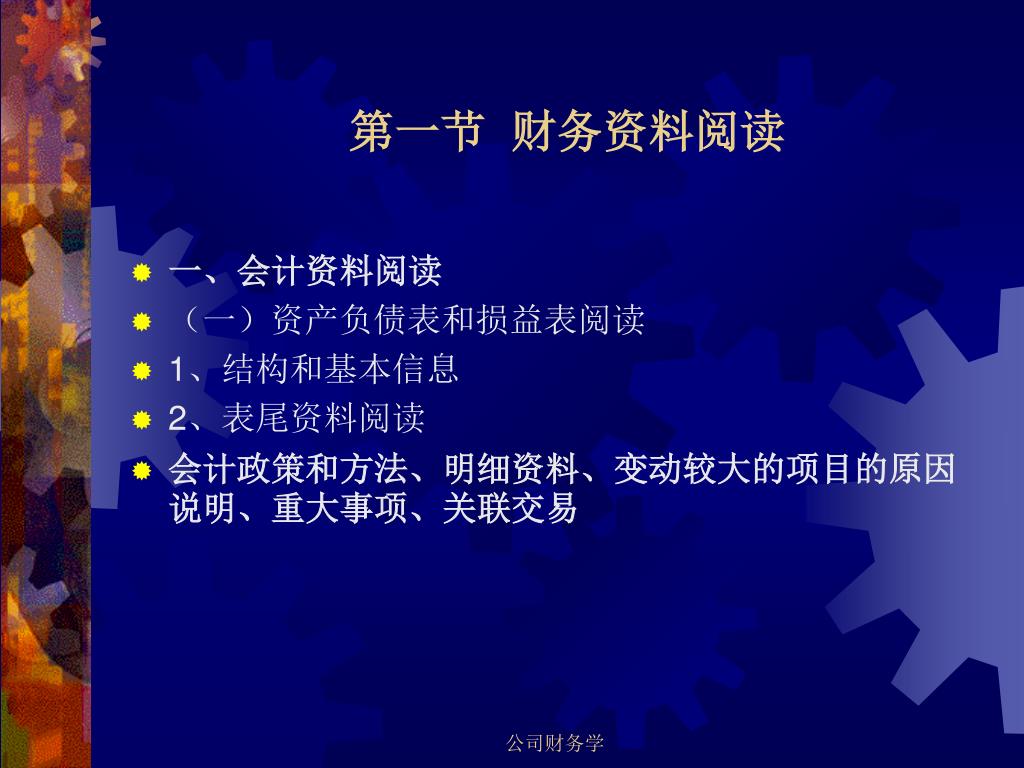 第一节 财务资料阅读

一、会计资料阅读
（一）资产负债表和损益表阅读
1、结构和基本信息
2、表尾资料阅读
会计政策和方法、明细资料、变动较大的项目的原因说明、重大事项、关联交易

公司财务学